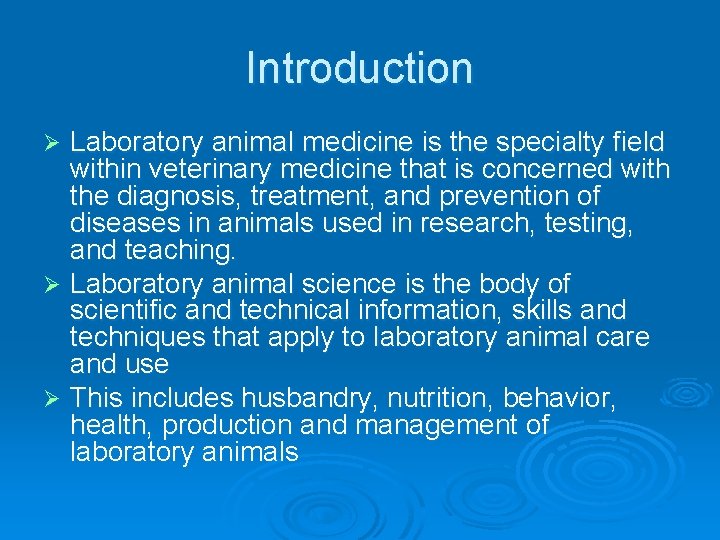 Introduction

➢ Laboratory animal medicine is the specialty field within veterinary medicine that is concerned with the diagnosis, treatment, and prevention of diseases in animals used in research, testing, and teaching.

➢ Laboratory animal science is the body of scientific and technical information, skills and techniques that apply to laboratory animal care and use

➢ This includes husbandry, nutrition, behavior, health, production and management of laboratory animals